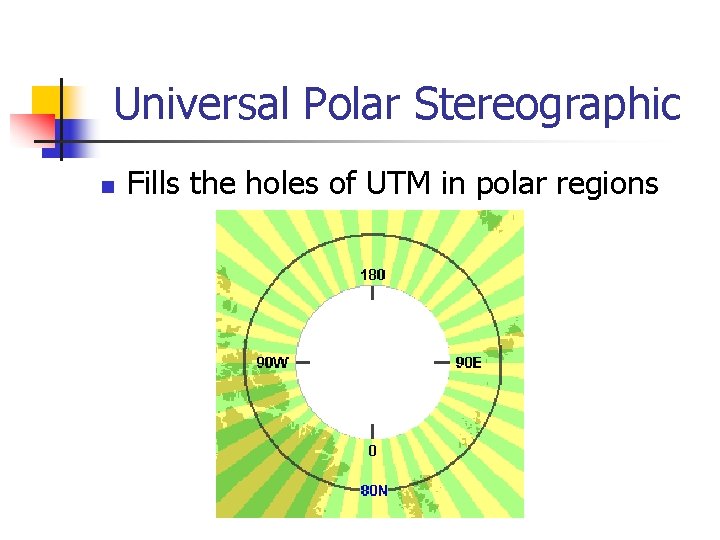 Universal Polar Stereographic

Fills the holes of UTM in polar regions

180

90W

90E

0

80N